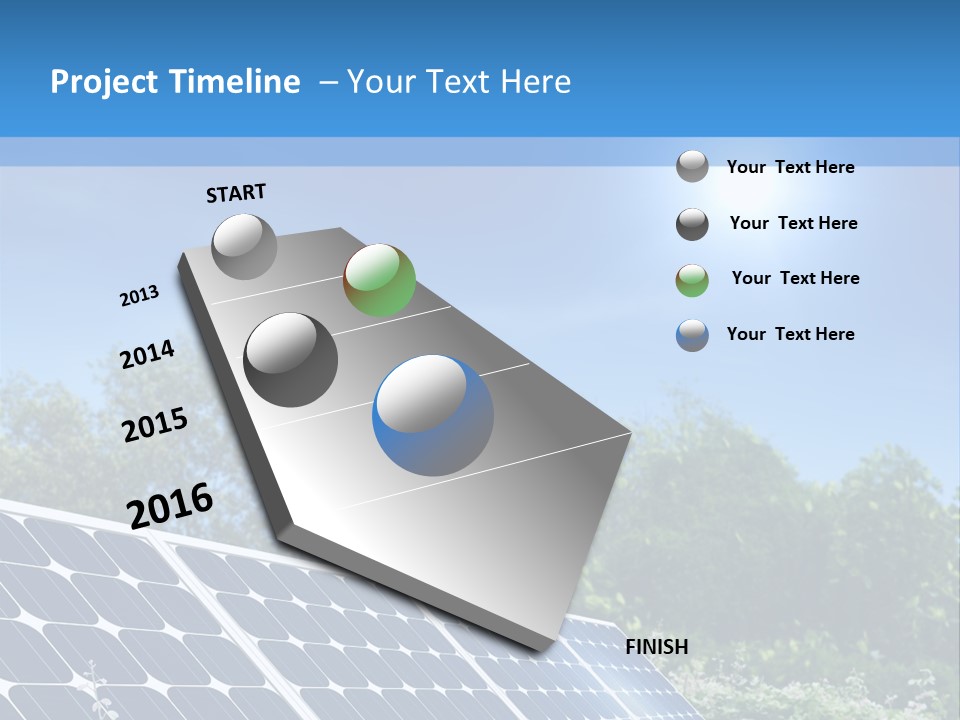 Project Timeline – Your Text Here

START

2013

2014

2015

2016

FINISH

Your Text Here

Your Text Here

Your Text Here

Your Text Here